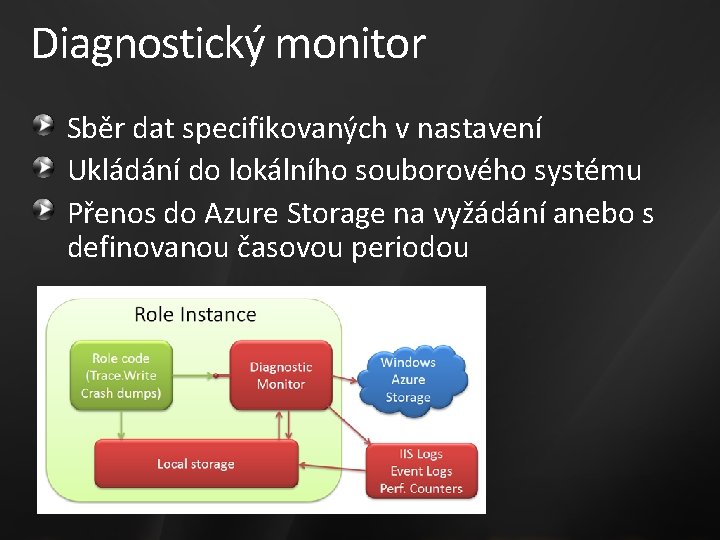 Diagnostický monitor

Sběr dat specifikovaných v nastavení

Ukládání do lokálního souborového systému

Přenos do Azure Storage na vyžádání anebo s definovanou časovou periodou

Role Instance

Role code (Trace.Write Crash dumps)

Diagnostic Monitor

Windows Azure Storage

Local storage

IIS Logs Event Logs Perf. Counters